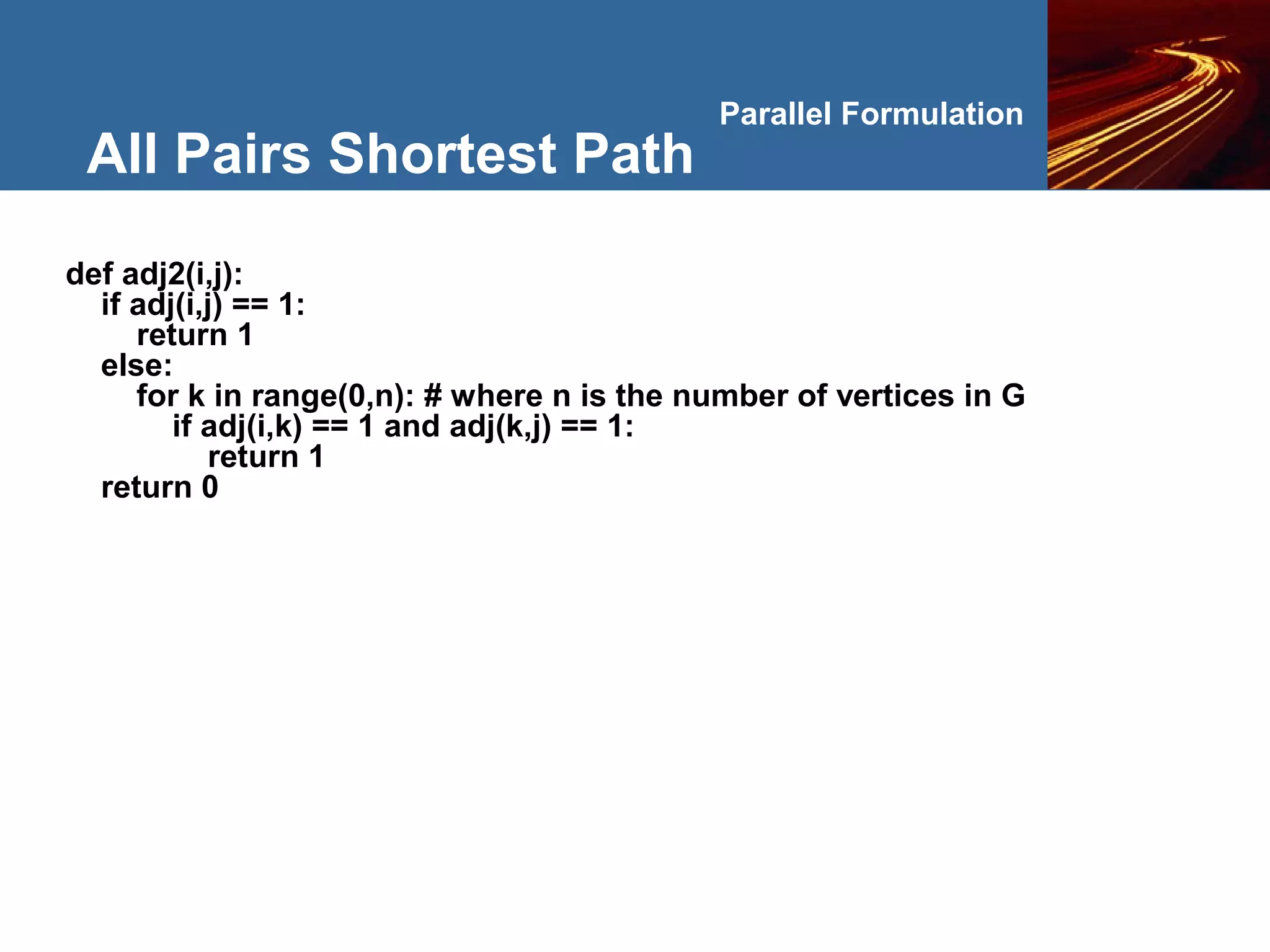 Parallel Formulation
All Pairs Shortest Path

def adj2(i,j):
    if adj(i,j) == 1:
        return 1
    else:
        for k in range(0,n): # where n is the number of vertices in G
            if adj(i,k) == 1 and adj(k,j) == 1:
                return 1
    return 0